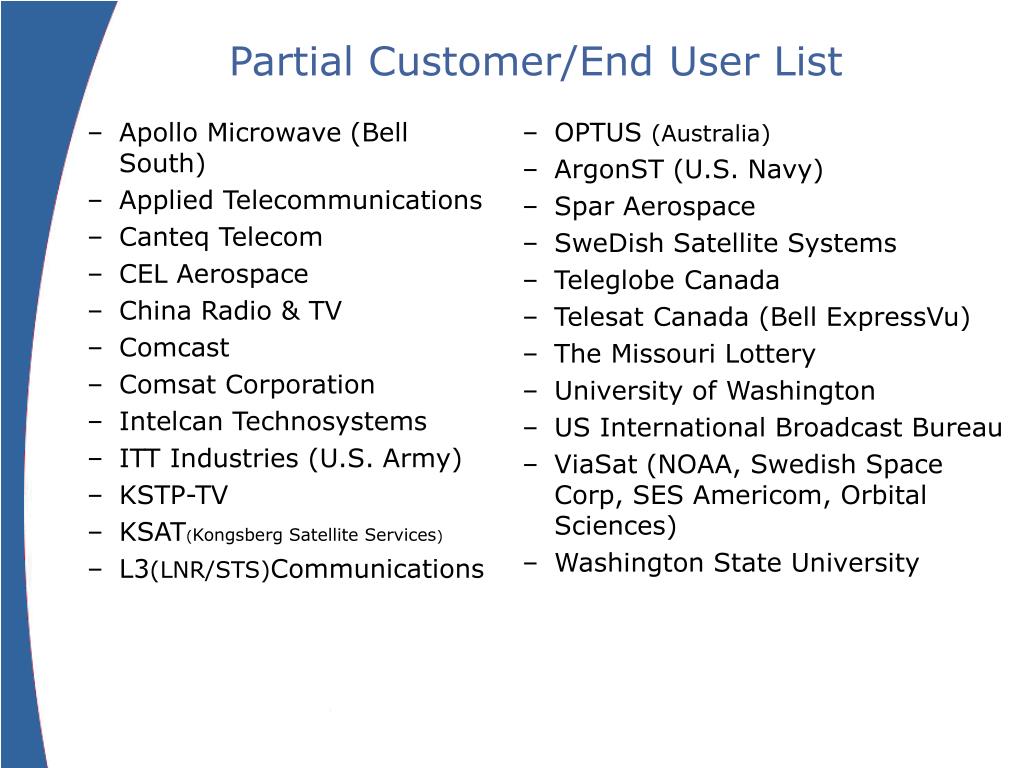 Partial Customer/End User List

– Apollo Microwave (Bell South)
– Applied Telecommunications
– Canteq Telecom
– CEL Aerospace
– China Radio & TV
– Comcast
– Comsat Corporation
– Intelcan Technosystems
– ITT Industries (U.S. Army)
– KSTP-TV
– KSAT(Kongsberg Satellite Services)
– L3(LNR/STS)Communications

– OPTUS (Australia)
– ArgonST (U.S. Navy)
– Spar Aerospace
– SweDish Satellite Systems
– Teleglobe Canada
– Telesat Canada (Bell ExpressVu)
– The Missouri Lottery
– University of Washington
– US International Broadcast Bureau
– ViaSat (NOAA, Swedish Space Corp, SES Americom, Orbital Sciences)
– Washington State University